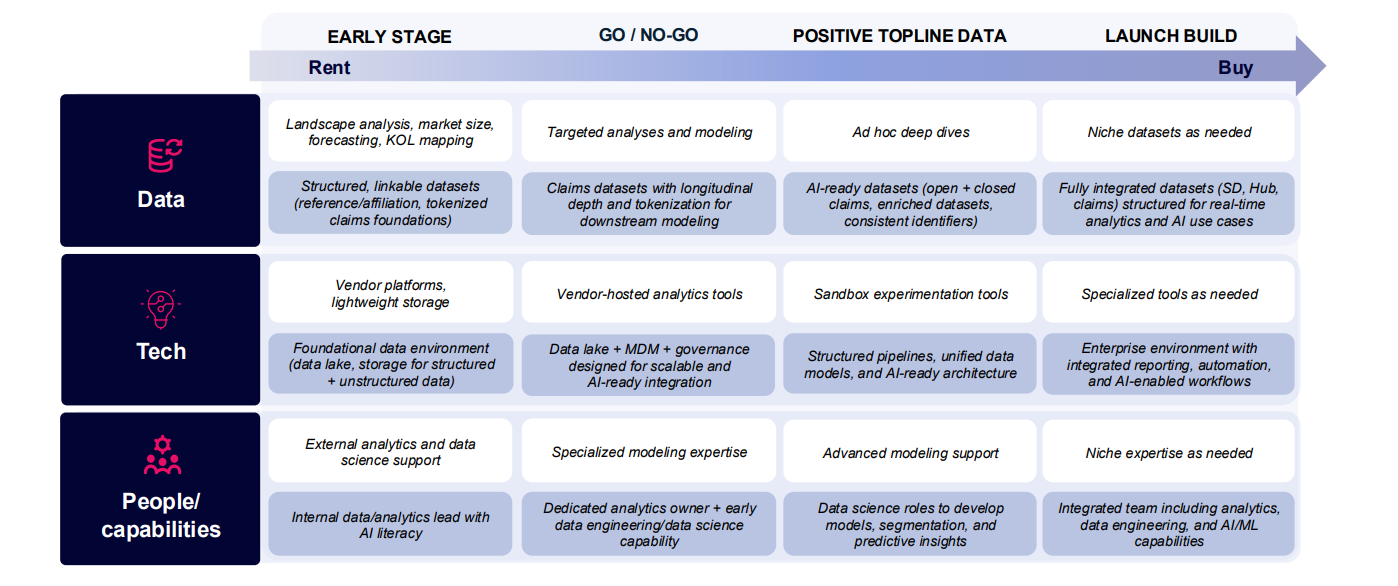 | | EARLY STAGE | GO / NO-GO | POSITIVE TOPLINE DATA | LAUNCH BUILD |
|---|---|---|---|---|
| | Rent | | | Buy |
| Data | Landscape analysis, market size, forecasting, KOL mapping | Targeted analyses and modeling | Ad hoc deep dives | Niche datasets as needed |
| | Structured, linkable datasets (reference/affiliation, tokenized claims foundations) | Claims datasets with longitudinal depth and tokenization for downstream modeling | AI-ready datasets (open + closed claims, enriched datasets, consistent identifiers) | Fully integrated datasets (SD, Hub, claims) structured for real-time analytics and AI use cases |
| Tech | Vendor platforms, lightweight storage | Vendor-hosted analytics tools | Sandbox experimentation tools | Specialized tools as needed |
| | Foundational data environment (data lake, storage for structured + unstructured data) | Data lake + MDM + governance designed for scalable and AI-ready integration | Structured pipelines, unified data models, and AI-ready architecture | Enterprise environment with integrated reporting, automation, and AI-enabled workflows |
| People/ capabilities | External analytics and data science support | Specialized modeling expertise | Advanced modeling support | Niche expertise as needed |
| | Internal data/analytics lead with AI literacy | Dedicated analytics owner + early data engineering/data science capability | Data science roles to develop models, segmentation, and predictive insights | Integrated team including analytics, data engineering, and AI/ML capabilities |